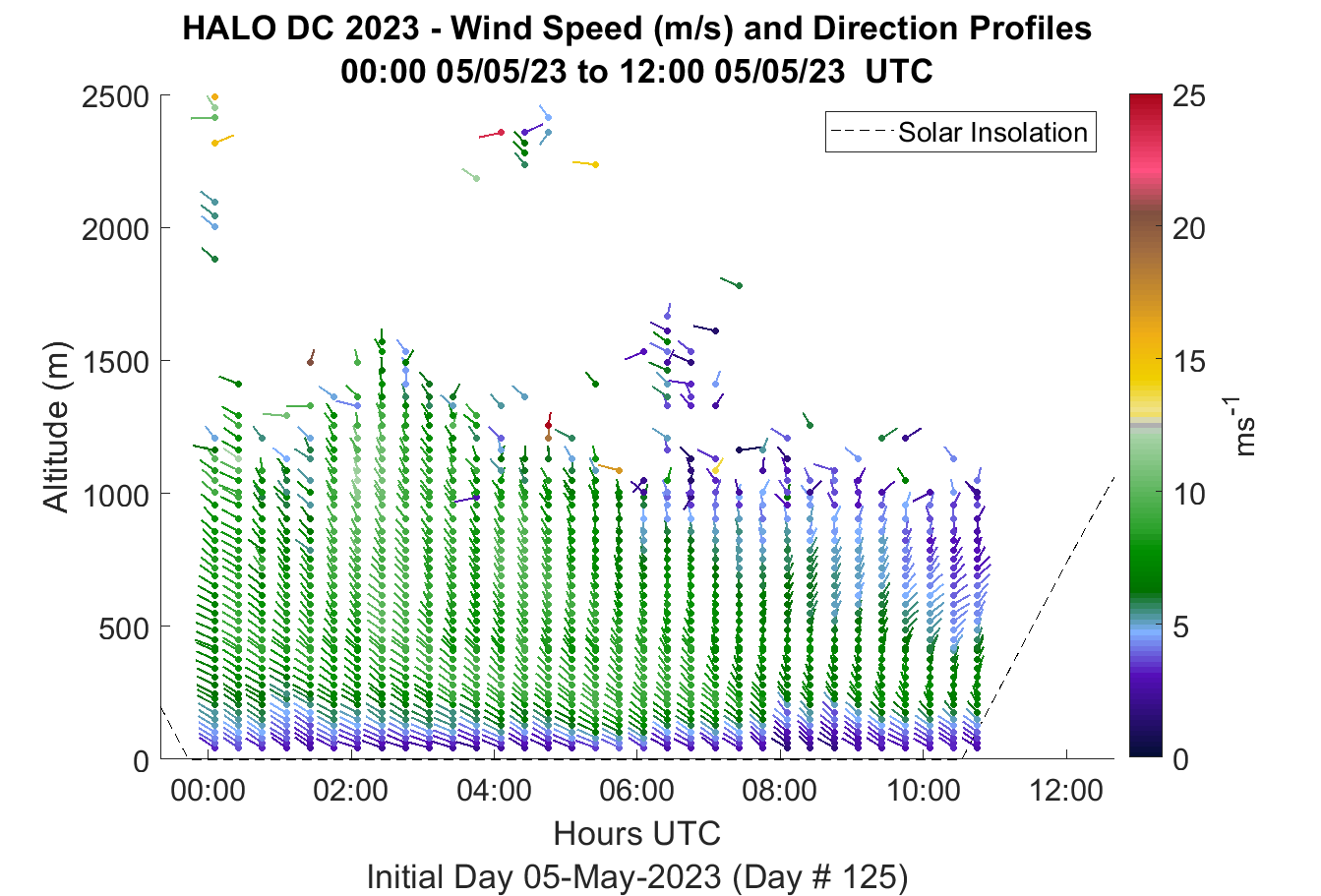 HALO DC 2023 - Wind Speed (m/s) and Direction Profiles
00:00 05/05/23 to 12:00 05/05/23 UTC

Solar Insolation

Altitude (m)

2500
2000
1500
1000
500
0

00:00
02:00
04:00
06:00
08:00
10:00
12:00

Hours UTC

Initial Day 05-May-2023 (Day # 125)

25
20
15
10
5
0

$ms^{-1}$